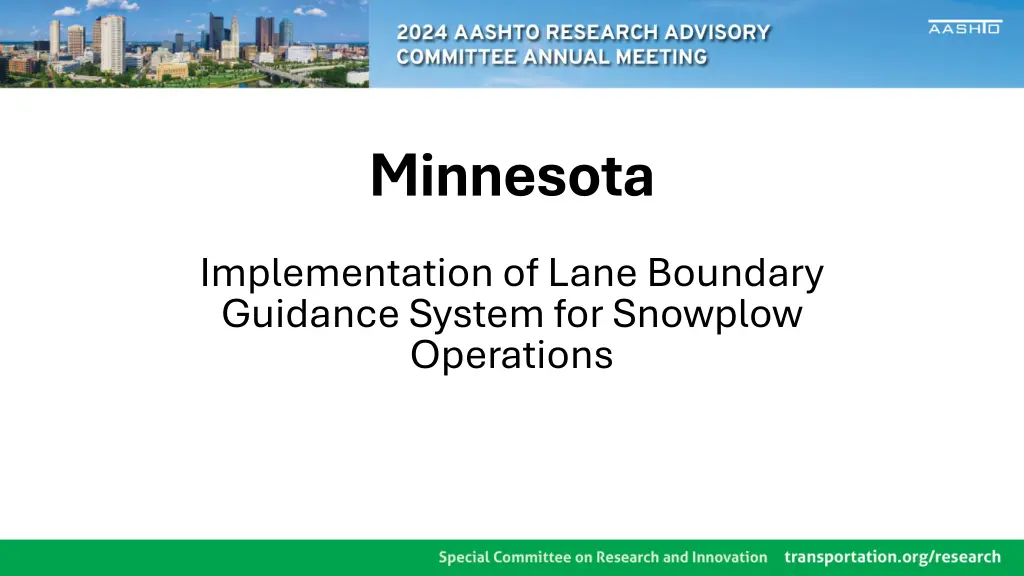 2024 AASHTO RESEARCH ADVISORY COMMITTEE ANNUAL MEETING

AASHTO

Minnesota

Implementation of Lane Boundary Guidance System for Snowplow Operations

Special Committee on Research and Innovation transportation.org/research